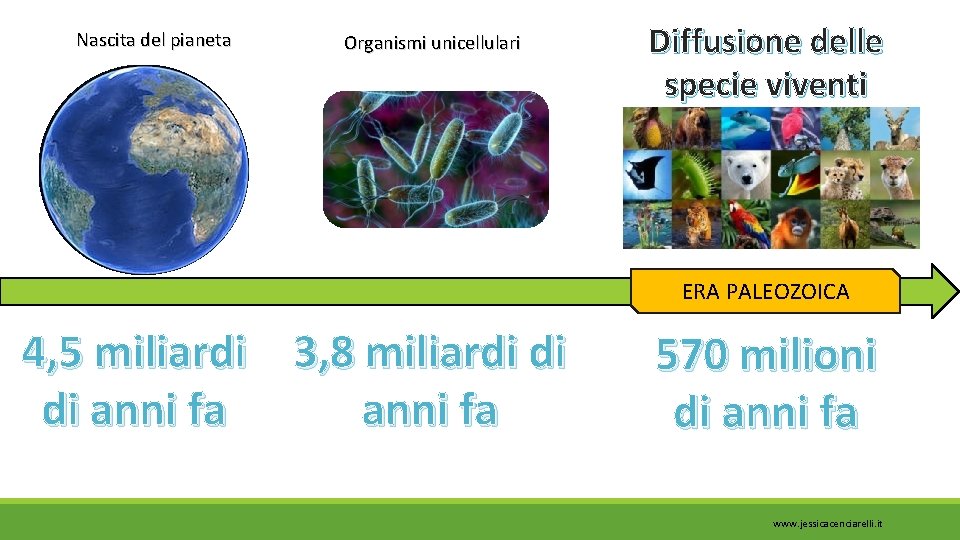 Nascita del pianeta

Organismi unicellulari

Diffusione delle specie viventi

ERA PALEOZOICA

4,5 miliardi di anni fa

3,8 miliardi di anni fa

570 milioni di anni fa

www.jessicacenciarelli.it